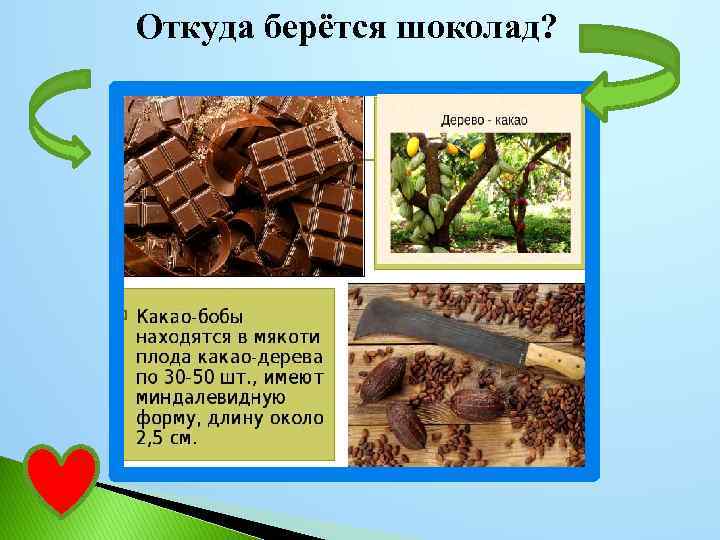 Откуда берётся шоколад?

Дерево - какао

Какао-бобы находятся в мякоти плода какао-дерева по 30-50 шт., имеют миндалевидную форму, длину около 2,5 см.